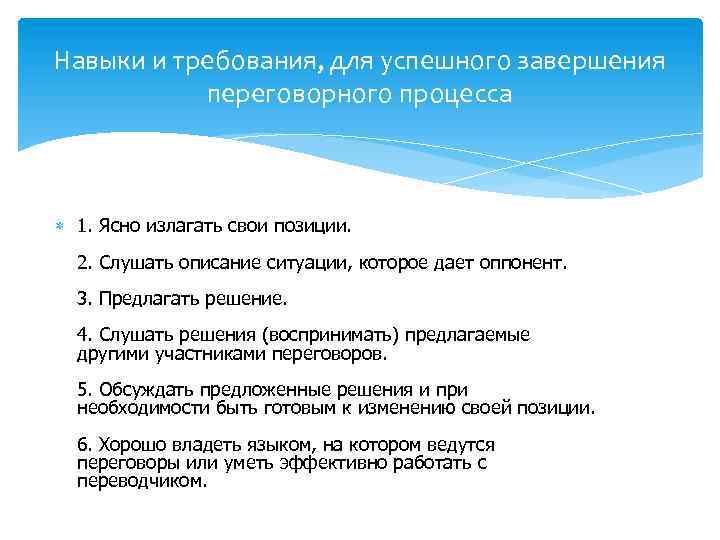 Навыки и требования, для успешного завершения переговорного процесса

1. Ясно излагать свои позиции.

2. Слушать описание ситуации, которое дает оппонент.

3. Предлагать решение.

4. Слушать решения (воспринимать) предлагаемые другими участниками переговоров.

5. Обсуждать предложенные решения и при необходимости быть готовым к изменению своей позиции.

6. Хорошо владеть языком, на котором ведутся переговоры или уметь эффективно работать с переводчиком.